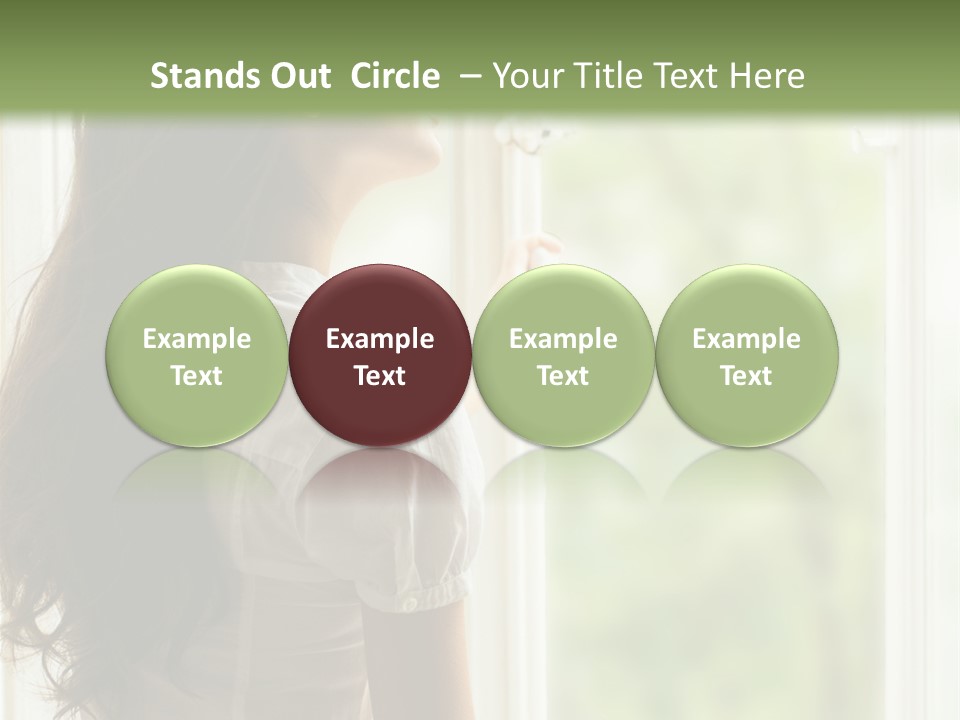 Stands Out Circle – Your Title Text Here

Example Text

Example Text

Example Text

Example Text